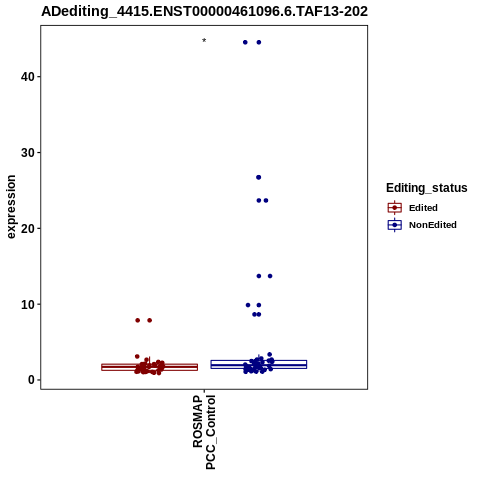 ADediting_4415.ENST00000461096.6.TAF13-202

*

expression

40

30

20

10

0

ROSMAP
PCC_Control

Editing_status

Edited

NonEdited